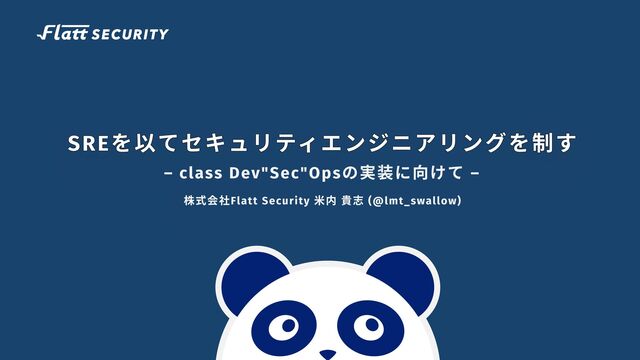 Flatt SECURITY

SREを以てセキュリティエンジニアリングを制す
– class Dev"Sec"Opsの実装に向けて –
株式会社Flatt Security 米内 貴志 (@lmt_swallow)